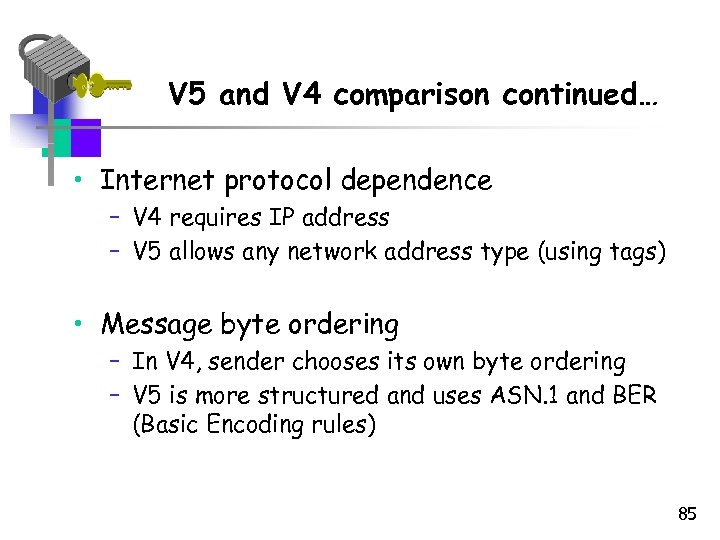 V5 and V4 comparison continued…

• Internet protocol dependence
– V4 requires IP address
– V5 allows any network address type (using tags)

• Message byte ordering
– In V4, sender chooses its own byte ordering
– V5 is more structured and uses ASN.1 and BER (Basic Encoding rules)

85